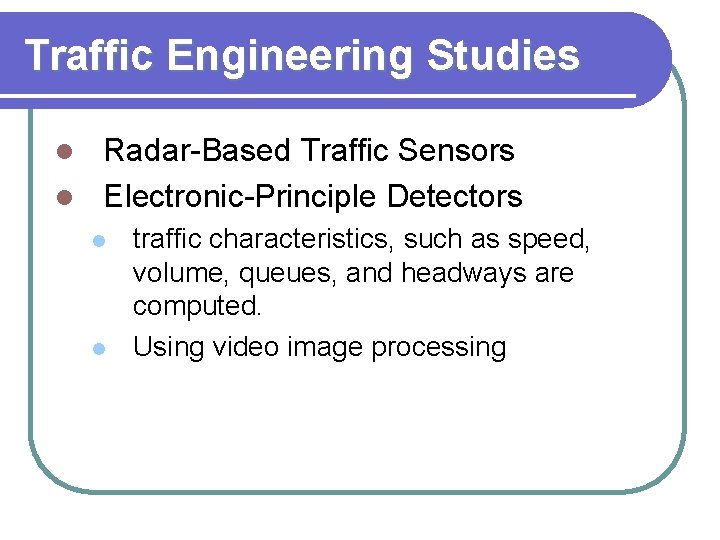 Traffic Engineering Studies

- Radar-Based Traffic Sensors
- Electronic-Principle Detectors
  - traffic characteristics, such as speed, volume, queues, and headways are computed.
  - Using video image processing